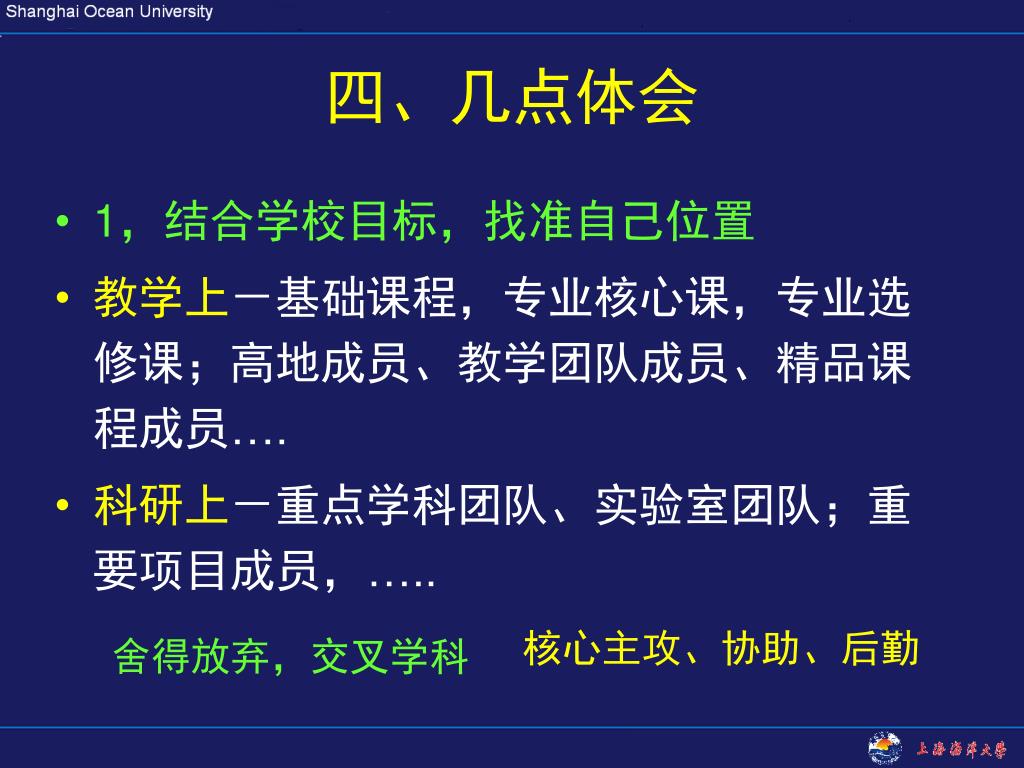 Shanghai Ocean University

四、几点体会

• 1，结合学校目标，找准自己位置

• 教学上－基础课程，专业核心课，专业选修课；高地成员、教学团队成员、精品课程成员….

• 科研上－重点学科团队、实验室团队；重要项目成员，…..

舍得放弃，交叉学科

核心主攻、协助、后勤

上海海洋大学